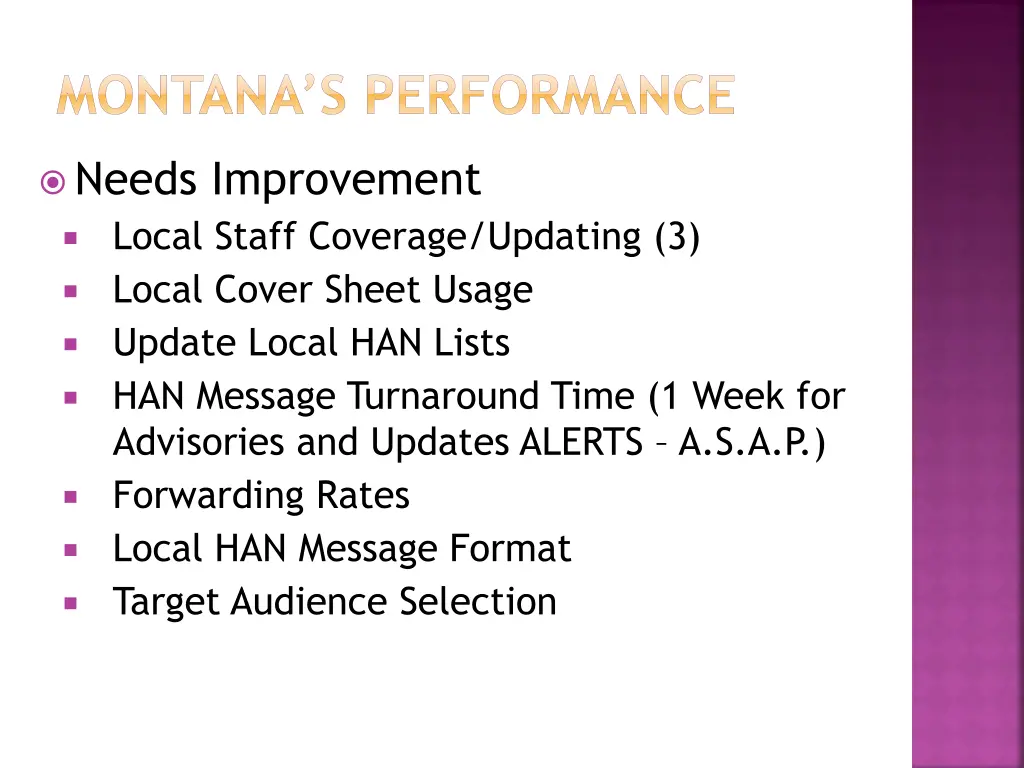 MONTANA'S PERFORMANCE

Needs Improvement

Local Staff Coverage/Updating (3)

Local Cover Sheet Usage

Update Local HAN Lists

HAN Message Turnaround Time (1 Week for Advisories and Updates ALERTS – A.S.A.P.)

Forwarding Rates

Local HAN Message Format

Target Audience Selection